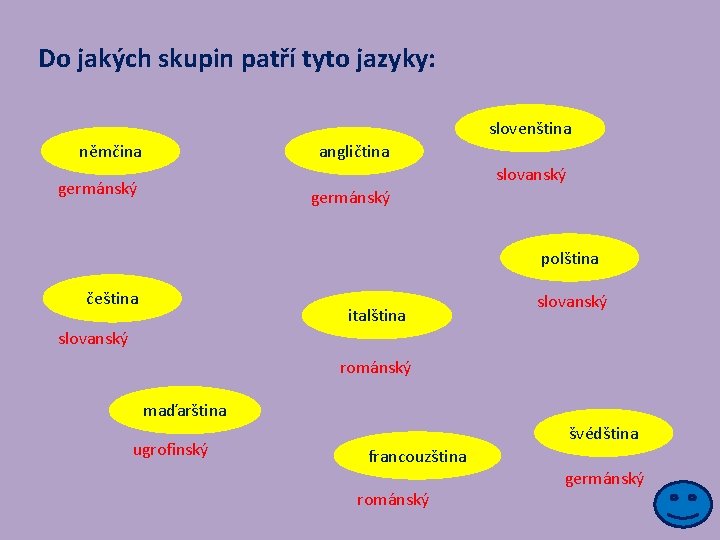 Do jakých skupin patří tyto jazyky:

němčina
germánský

angličtina
germánský

slovenština
slovanský

polština
slovanský

čeština
slovanský

italština
románský

maďarština
ugrofinský

francouzština
románský

švédština
germánský